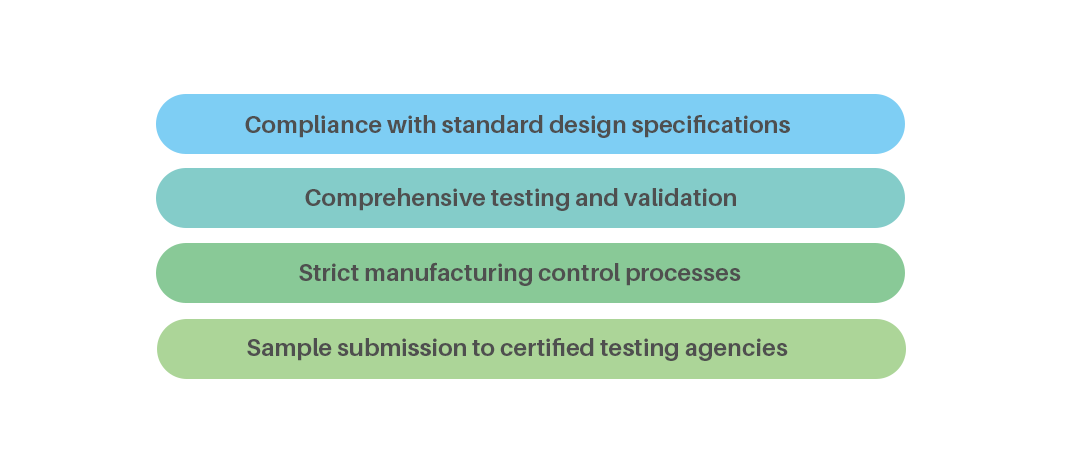 Compliance with standard design specifications

Comprehensive testing and validation

Strict manufacturing control processes

Sample submission to certified testing agencies